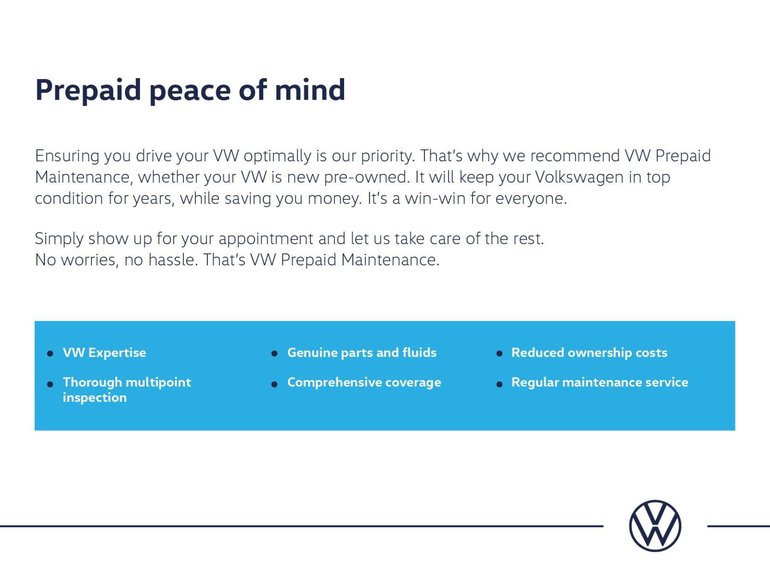 Prepaid peace of mind

Ensuring you drive your VW optimally is our priority. That's why we recommend VW Prepaid Maintenance, whether your VW is new pre-owned. It will keep your Volkswagen in top condition for years, while saving you money. It's a win-win for everyone.

Simply show up for your appointment and let us take care of the rest.
No worries, no hassle. That's VW Prepaid Maintenance.

• VW Expertise
• Thorough multipoint inspection

• Genuine parts and fluids
• Comprehensive coverage

• Reduced ownership costs
• Regular maintenance service